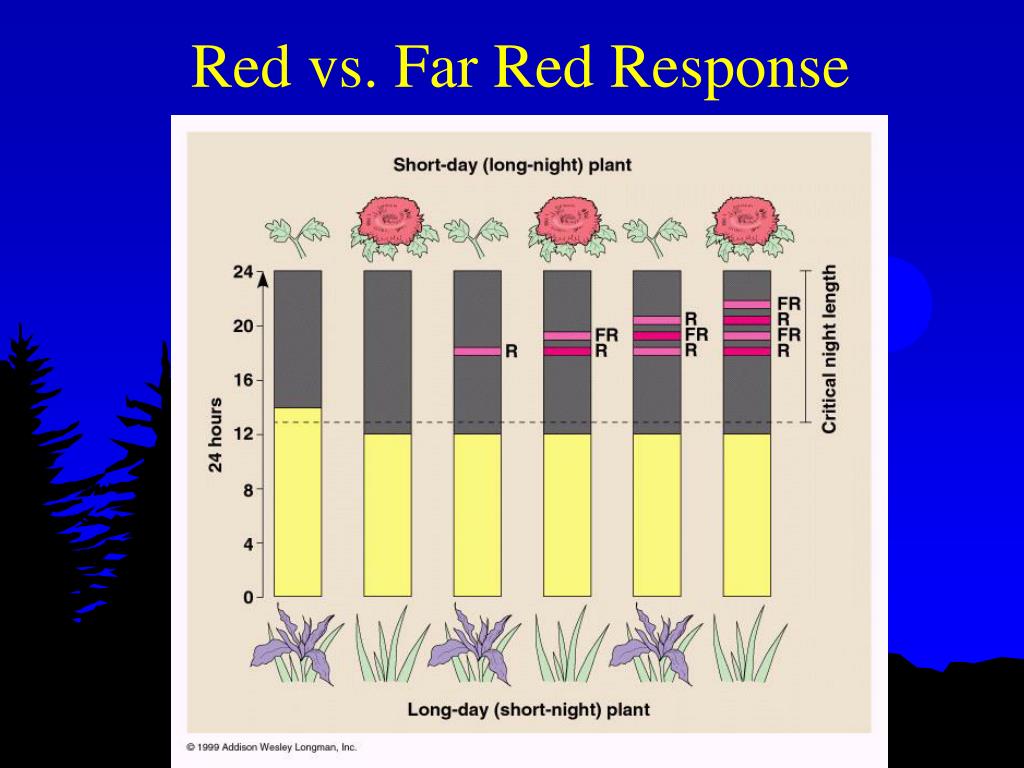 Red vs. Far Red Response

Short-day (long-night) plant

24
20
16
12
8
4
0

24 hours

R

FR
R

R
FR
R

FR
R
FR
R

Critical night length

Long-day (short-night) plant

© 1999 Addison Wesley Longman, Inc.